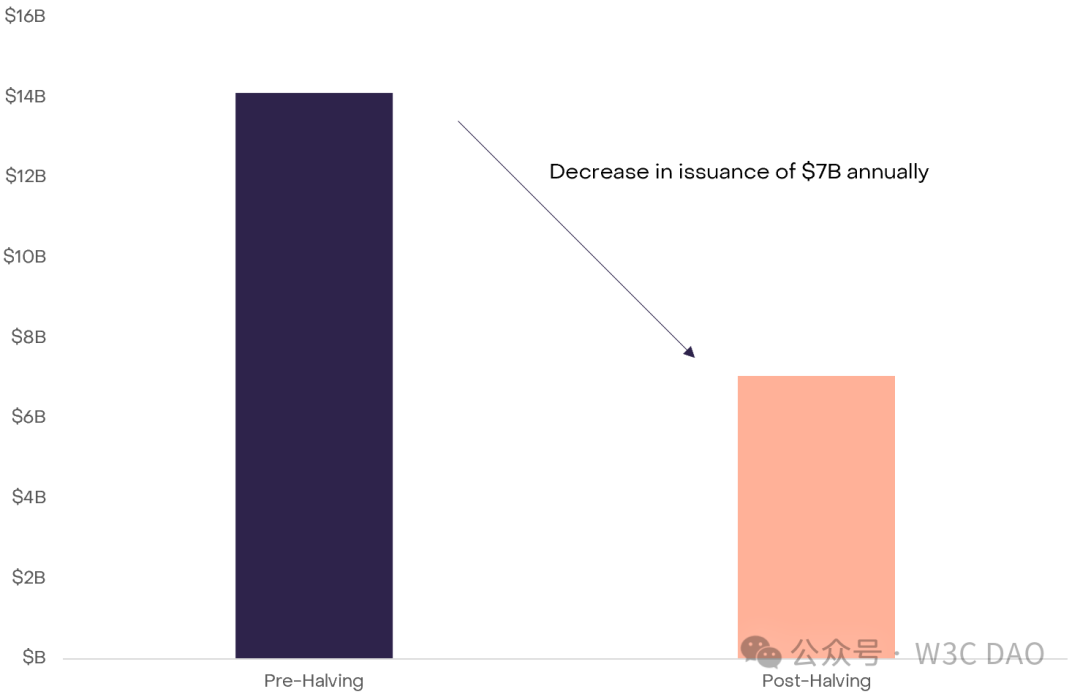 $16B
$14B
$12B
$10B
$8B
$6B
$4B
$2B
$B

Decrease in issuance of $7B annually

Pre-Halving
Post-Halving

公众号 · W3C DAO